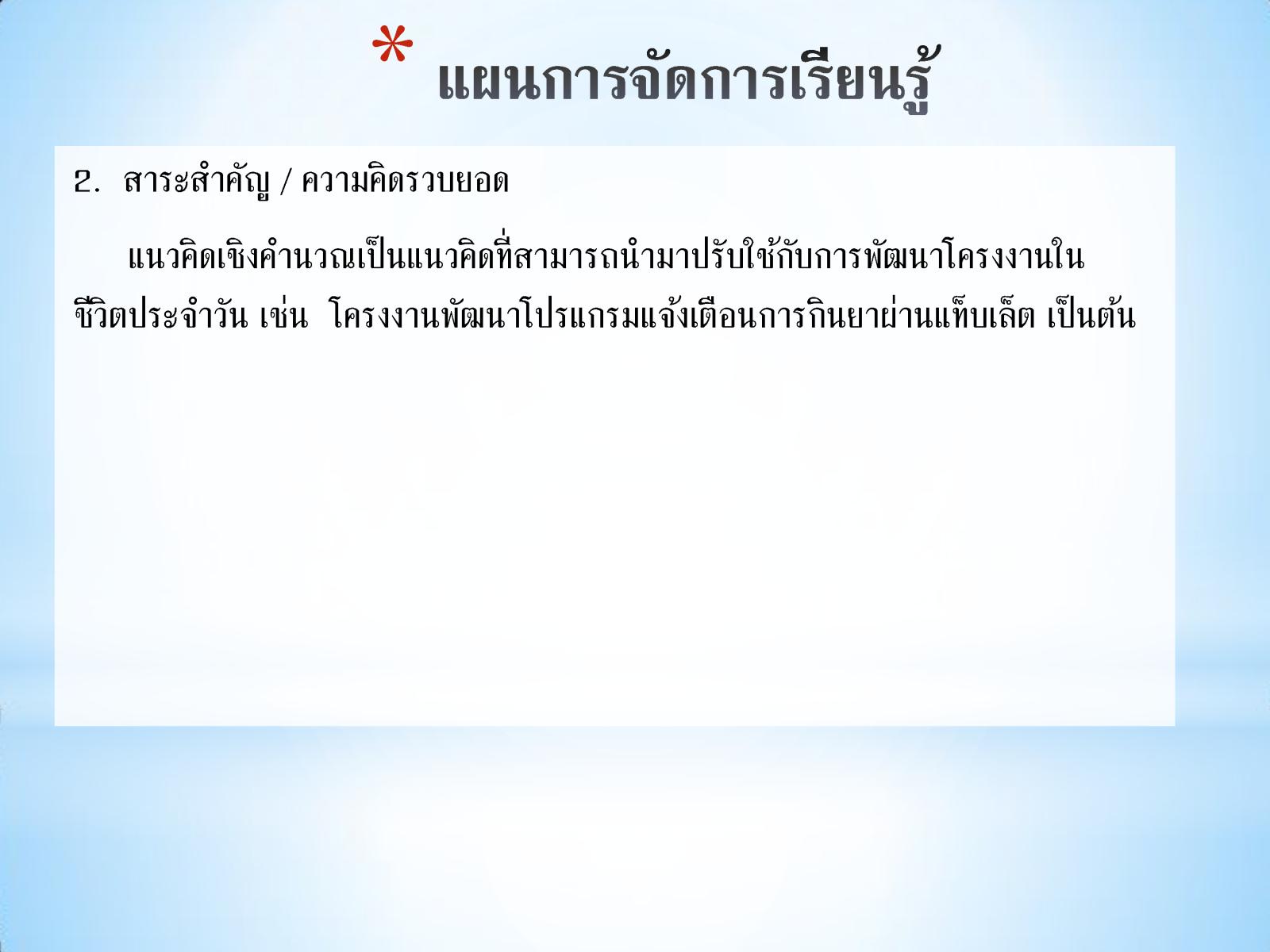 * แผนการจัดการเรียนรู้

2. สาระสำคัญ / ความคิดรวบยอด

แนวคิดเชิงคำนวณเป็นแนวคิดที่สามารถนำมาปรับใช้กับการพัฒนาโครงงานในชีวิตประจำวัน เช่น โครงงานพัฒนาโปรแกรมแจ้งเตือนการกินยาผ่านแท็บเล็ต เป็นต้น